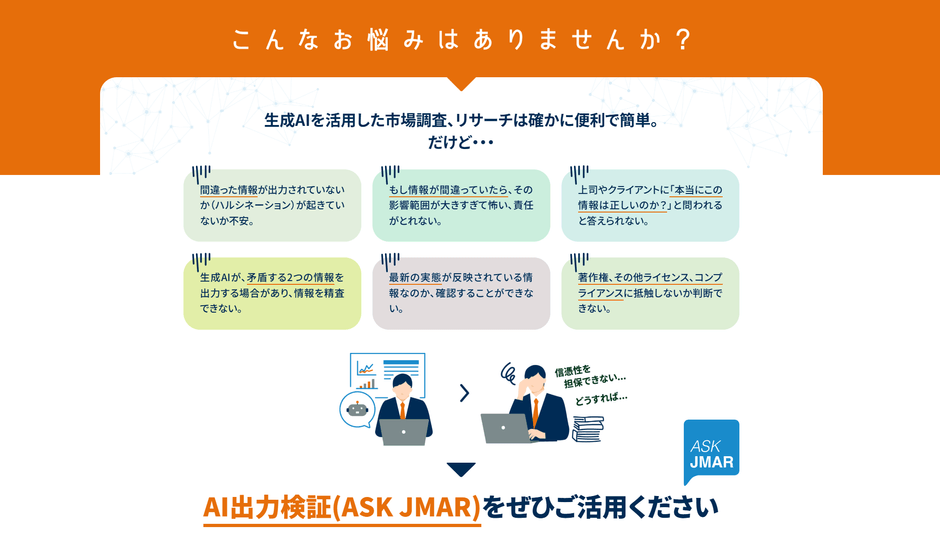 こんなお悩みはありませんか？

生成AIを活用した市場調査、リサーチは確かに便利で簡単。
だけど・・・

間違った情報が出力されていないか（ハルシネーション）が起きていないか不安。

もし情報が間違っていたら、その影響範囲が大きすぎて怖い、責任がとれない。

上司やクライアントに「本当にこの情報は正しいのか？」と問われると答えられない。

生成AIが、矛盾する2つの情報を出力する場合があり、情報を精査できない。

最新の実態が反映されている情報なのか、確認することができない。

著作権、その他ライセンス、コンプライアンスに抵触しないか判断できない。

信憑性を担保できない…
どうすれば…

ASK JMAR

AI出力検証(ASK JMAR)をぜひご活用ください